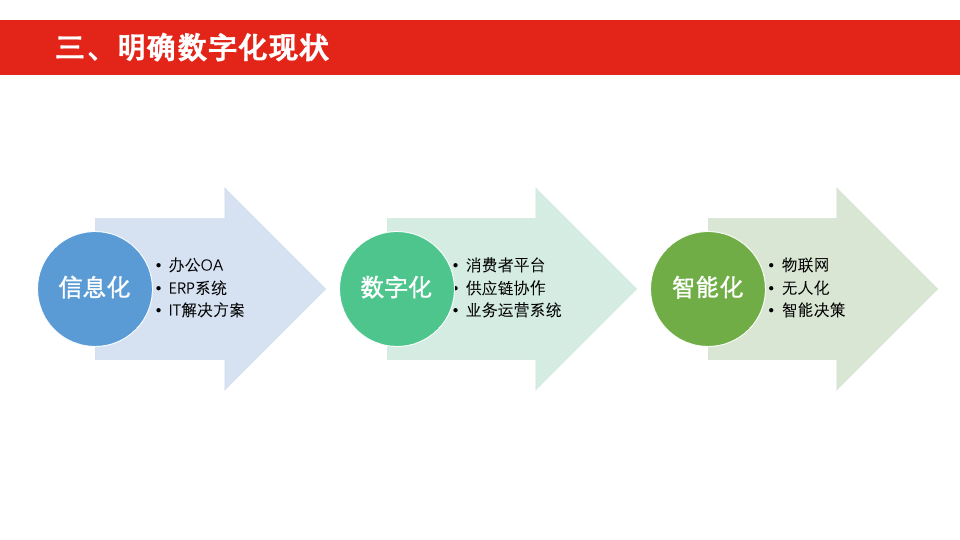 三、明确数字化现状

信息化

• 办公OA
• ERP系统
• IT解决方案

数字化

• 消费者平台
• 供应链协作
• 业务运营系统

智能化

• 物联网
• 无人化
• 智能决策